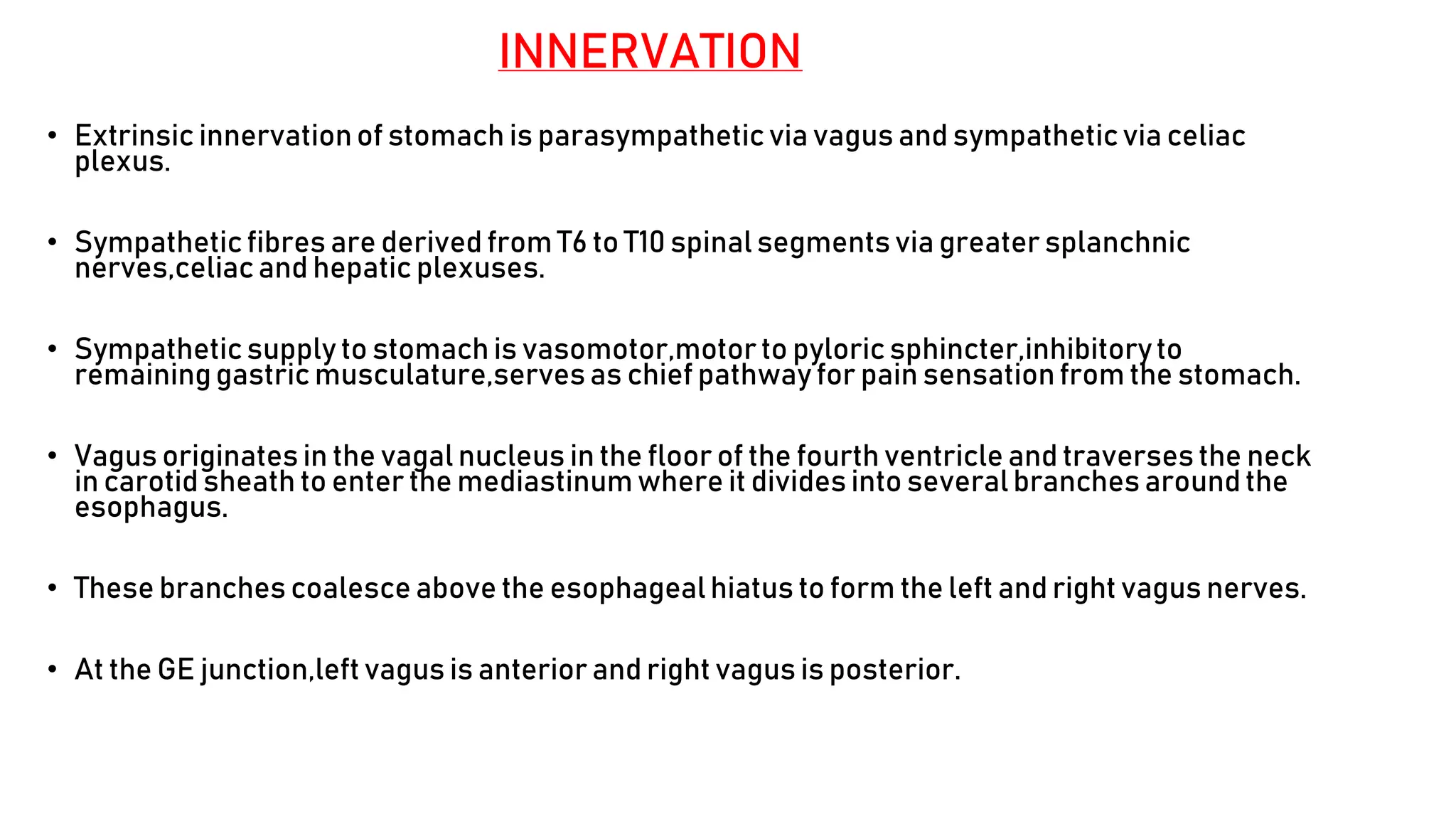 INNERVATION

• Extrinsic innervation of stomach is parasympathetic via vagus and sympathetic via celiac plexus.

• Sympathetic fibres are derived from T6 to T10 spinal segments via greater splanchnic nerves,celiac and hepatic plexuses.

• Sympathetic supply to stomach is vasomotor,motor to pyloric sphincter,inhibitory to remaining gastric musculature,serves as chief pathway for pain sensation from the stomach.

• Vagus originates in the vagal nucleus in the floor of the fourth ventricle and traverses the neck in carotid sheath to enter the mediastinum where it divides into several branches around the esophagus.

• These branches coalesce above the esophageal hiatus to form the left and right vagus nerves.

• At the GE junction,left vagus is anterior and right vagus is posterior.